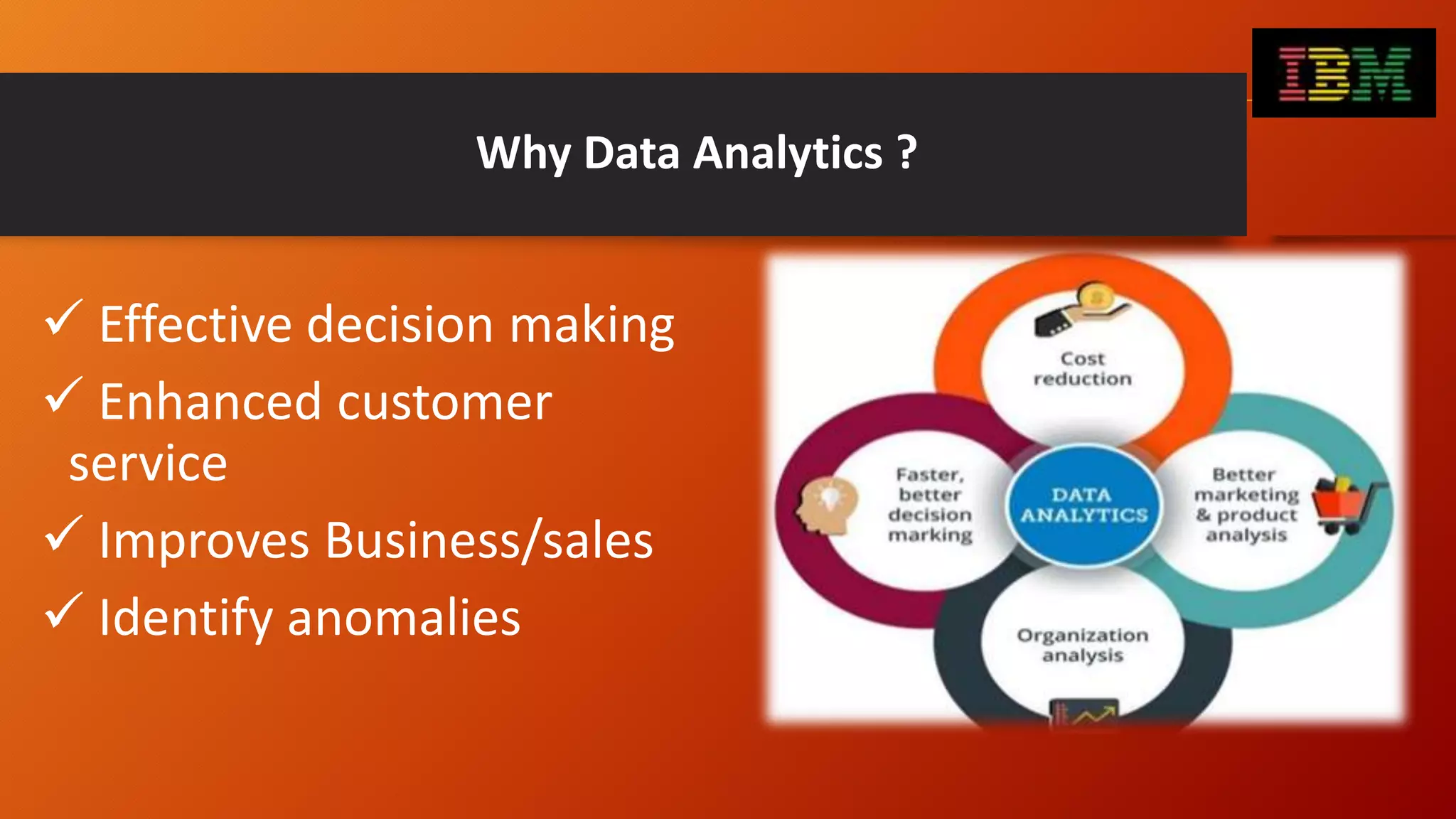 IBM

Why Data Analytics ?

✓ Effective decision making
✓ Enhanced customer service
✓ Improves Business/sales
✓ Identify anomalies

Cost reduction

Faster, better decision marking

DATA ANALYTICS

Better marketing & product analysis

Organization analysis